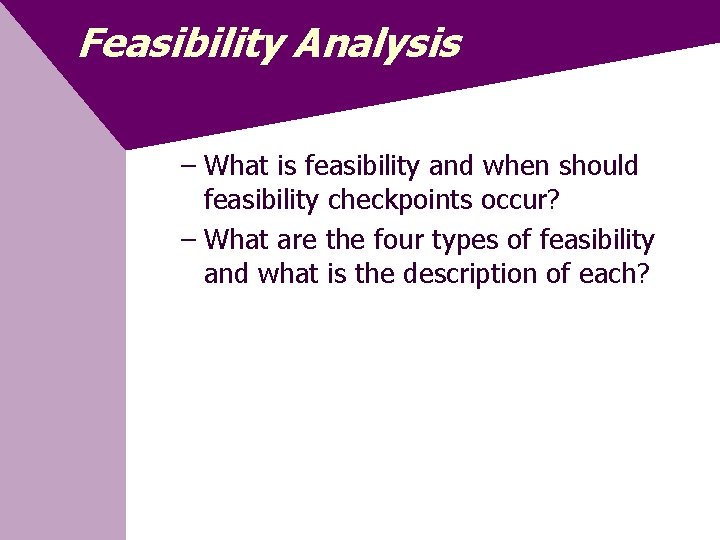 Feasibility Analysis

– What is feasibility and when should feasibility checkpoints occur?

– What are the four types of feasibility and what is the description of each?